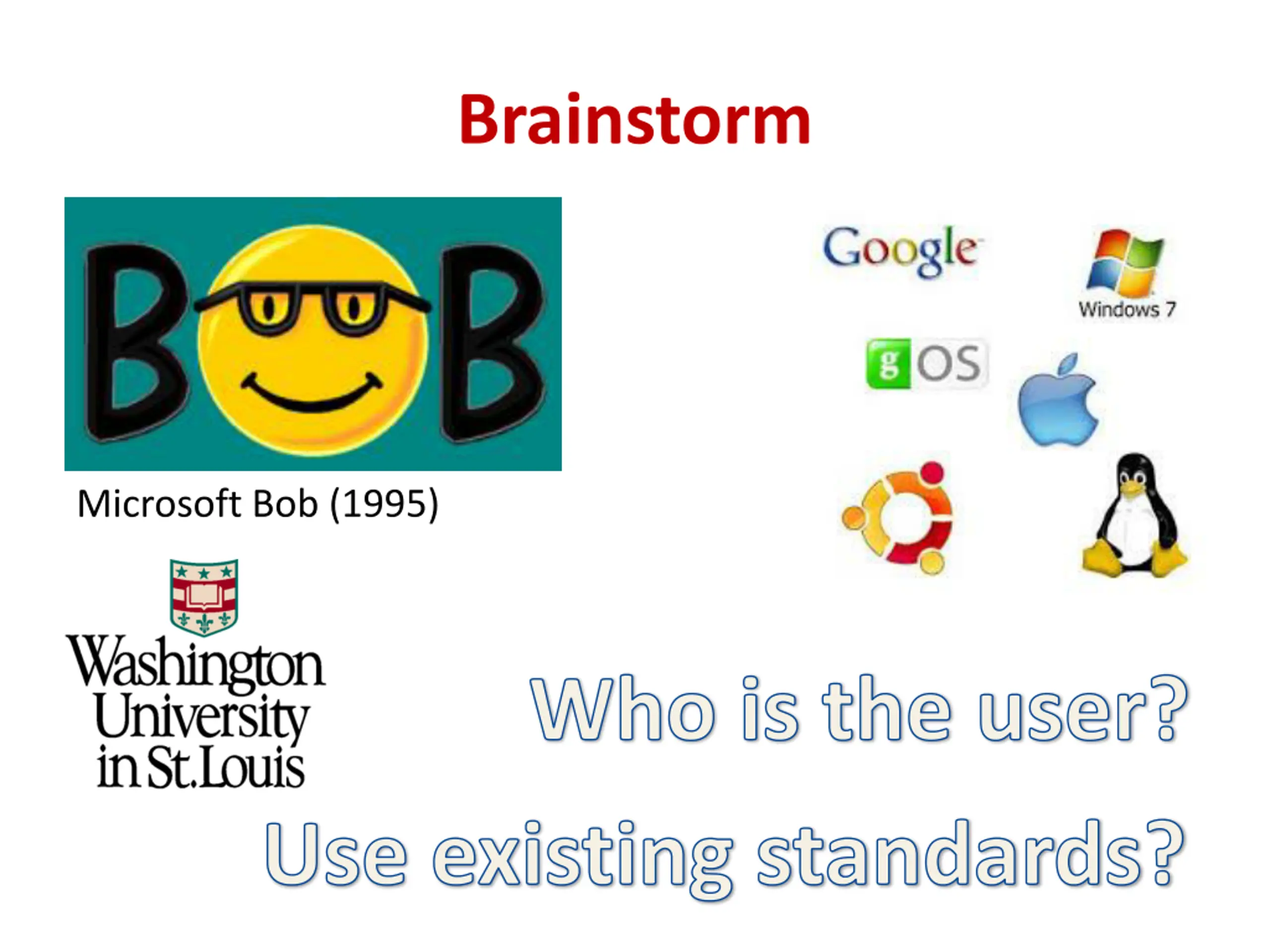 Brainstorm

BOB

Microsoft Bob (1995)

Google

Windows 7

g OS

Washington University in St.Louis

Who is the user?

Use existing standards?